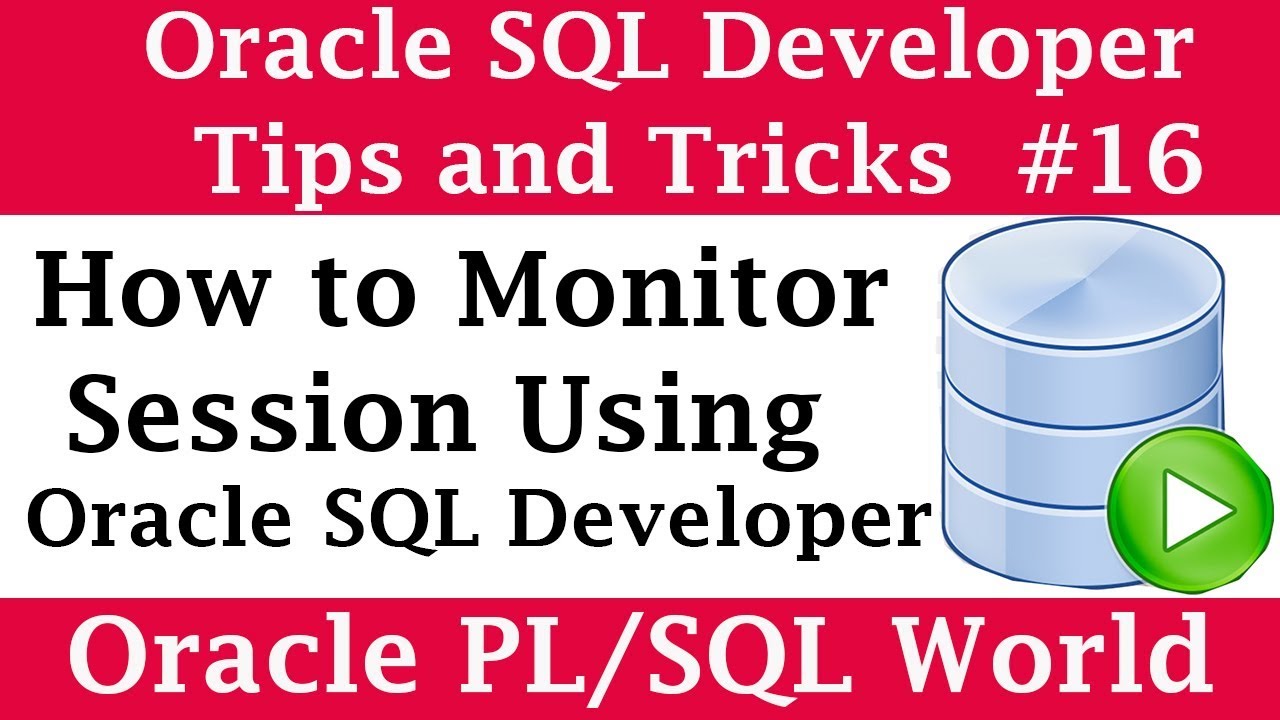 Oracle SQL Developer Tips and Tricks #16

How to Monitor Session Using Oracle SQL Developer

Oracle PL/SQL World